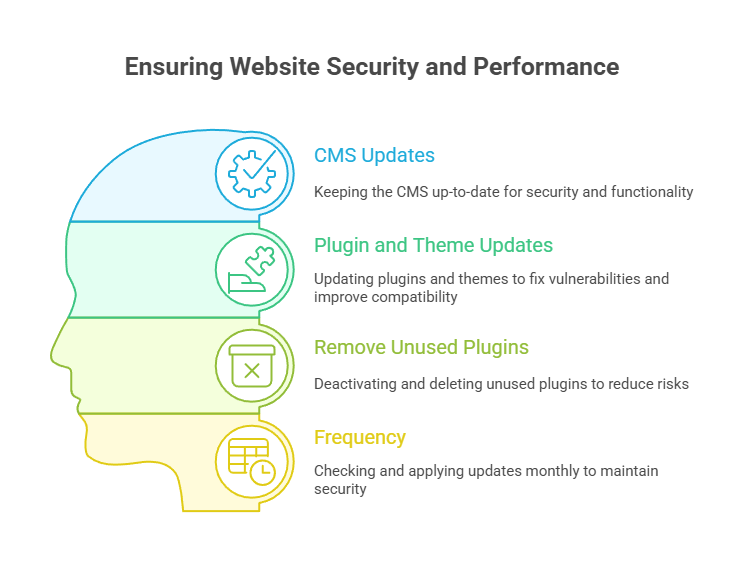 Ensuring Website Security and Performance

CMS Updates

Keeping the CMS up-to-date for security and functionality

Plugin and Theme Updates

Updating plugins and themes to fix vulnerabilities and improve compatibility

Remove Unused Plugins

Deactivating and deleting unused plugins to reduce risks

Frequency

Checking and applying updates monthly to maintain security